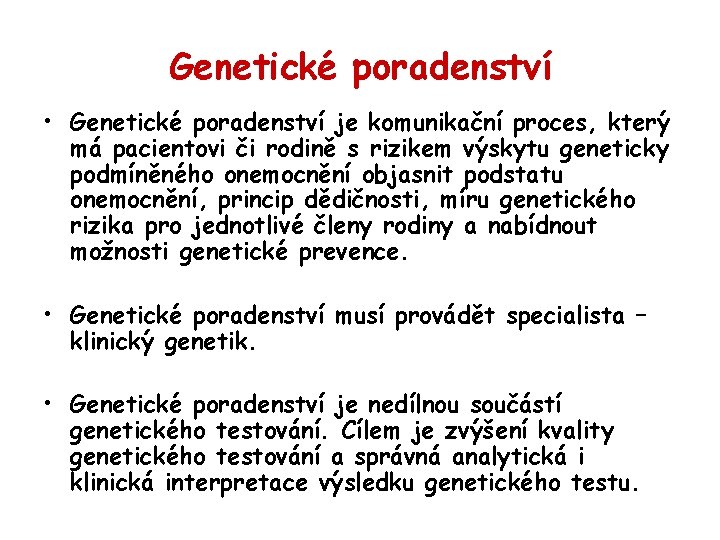 Genetické poradenství

• Genetické poradenství je komunikační proces, který má pacientovi či rodině s rizikem výskytu geneticky podmíněného onemocnění objasnit podstatu onemocnění, princip dědičnosti, míru genetického rizika pro jednotlivé členy rodiny a nabídnout možnosti genetické prevence.

• Genetické poradenství musí provádět specialista – klinický genetik.

• Genetické poradenství je nedílnou součástí genetického testování. Cílem je zvýšení kvality genetického testování a správná analytická i klinická interpretace výsledku genetického testu.